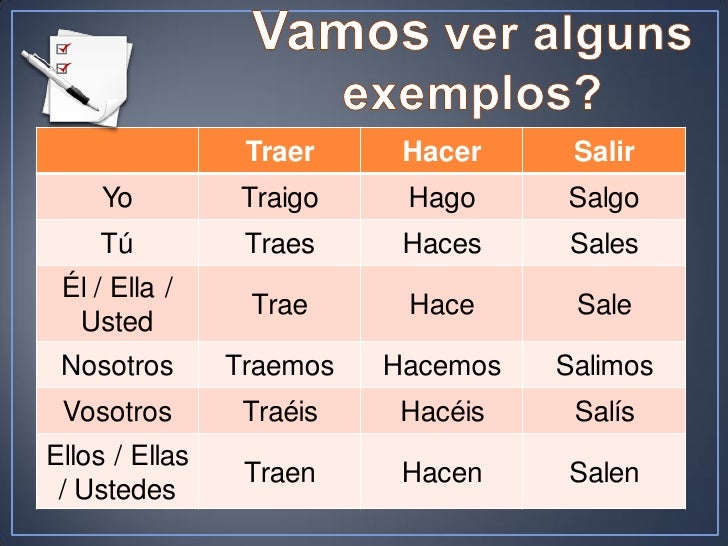 Vamos ver alguns exemplos?

| | Traer | Hacer | Salir |
|---|---|---|---|
| Yo | Traigo | Hago | Salgo |
| Tú | Traes | Haces | Sales |
| Él / Ella / Usted | Trae | Hace | Sale |
| Nosotros | Traemos | Hacemos | Salimos |
| Vosotros | Traéis | Hacéis | Salís |
| Ellos / Ellas / Ustedes | Traen | Hacen | Salen |